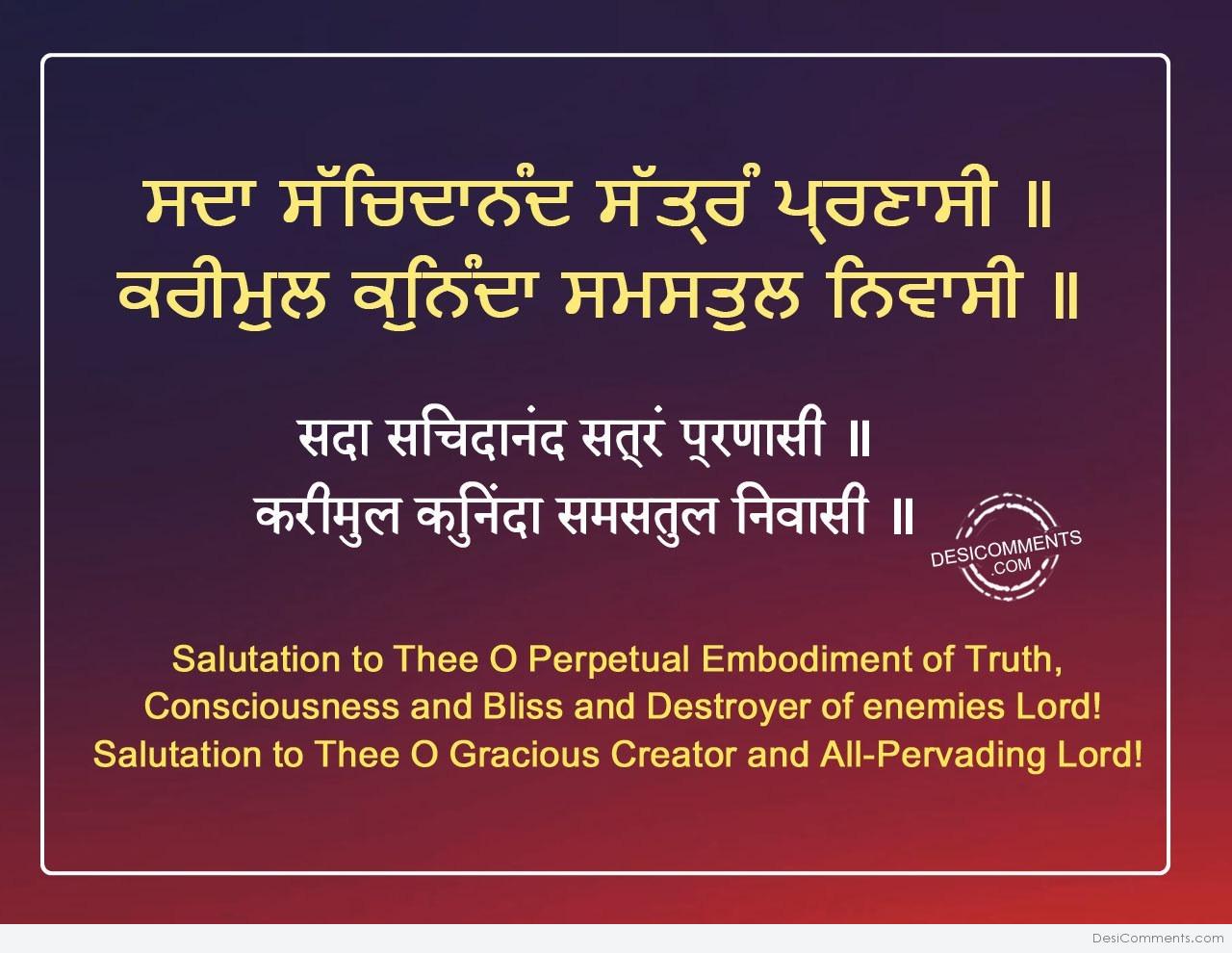 ਸਦਾ ਸੱਚਿਦਾਨੰਦ ਸੱਤ੍ਰੰ ਪ੍ਰਣਾਸੀ ॥
ਕਰੀਮੁਲ ਕੁਨਿੰਦਾ ਸਮਸਤੁਲ ਨਿਵਾਸੀ ॥

सदा सचिदानंद सत्रं प्रणासी ॥
करीमुल कुनिंदा समसतुल निवासी ॥

DESICOMMENTS .COM

Salutation to Thee O Perpetual Embodiment of Truth, Consciousness and Bliss and Destroyer of enemies Lord! Salutation to Thee O Gracious Creator and All-Pervading Lord!

DesiComments.com